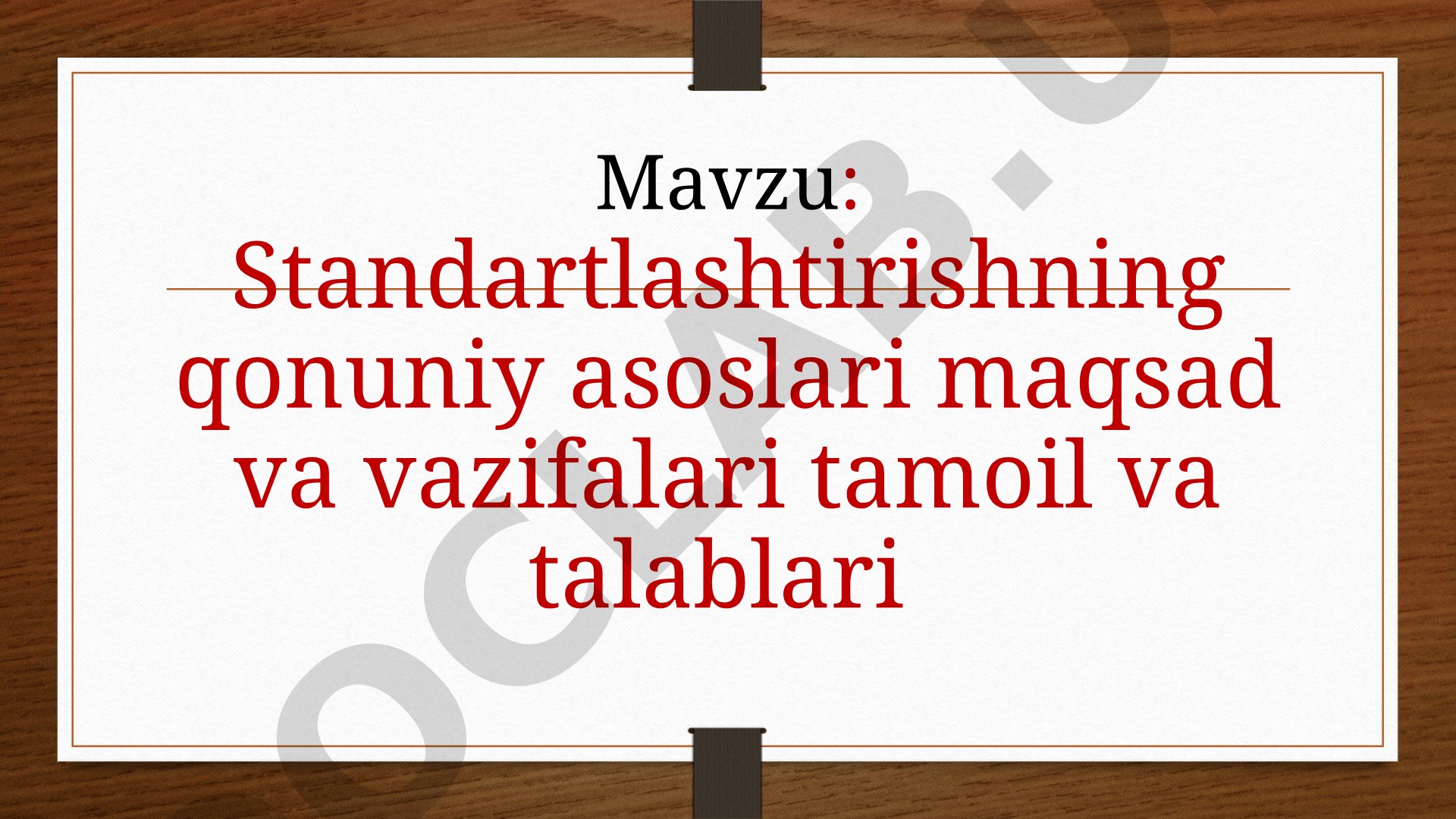 Mavzu:
Standartlashtirishning qonuniy asoslari maqsad va vazifalari tamoil va talablari

OCLAB.U